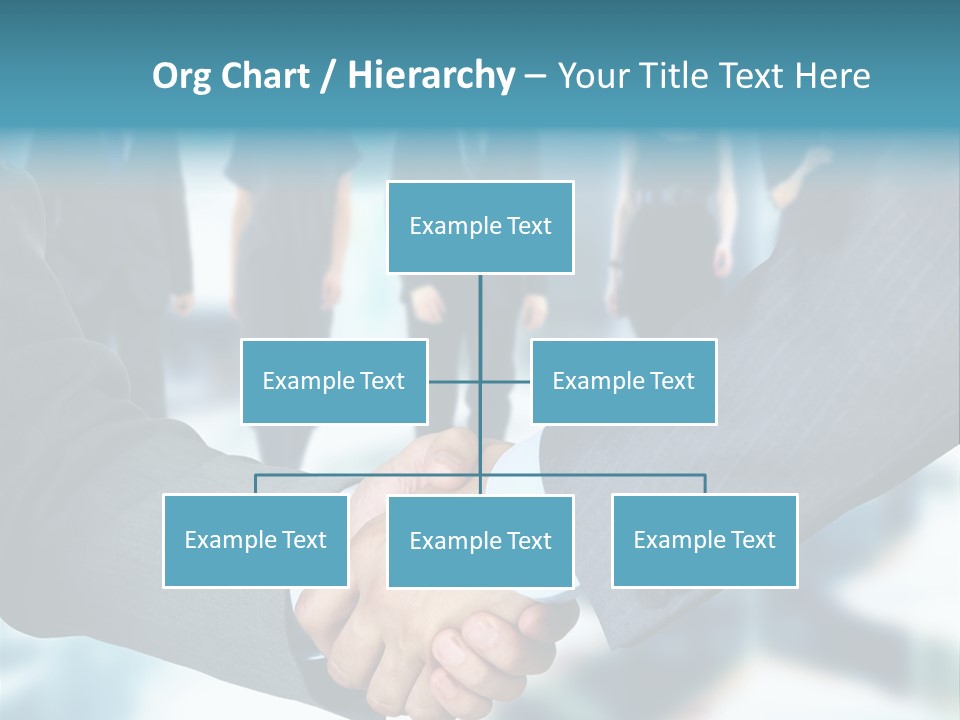 Org Chart / Hierarchy – Your Title Text Here

Example Text

Example Text

Example Text

Example Text

Example Text

Example Text